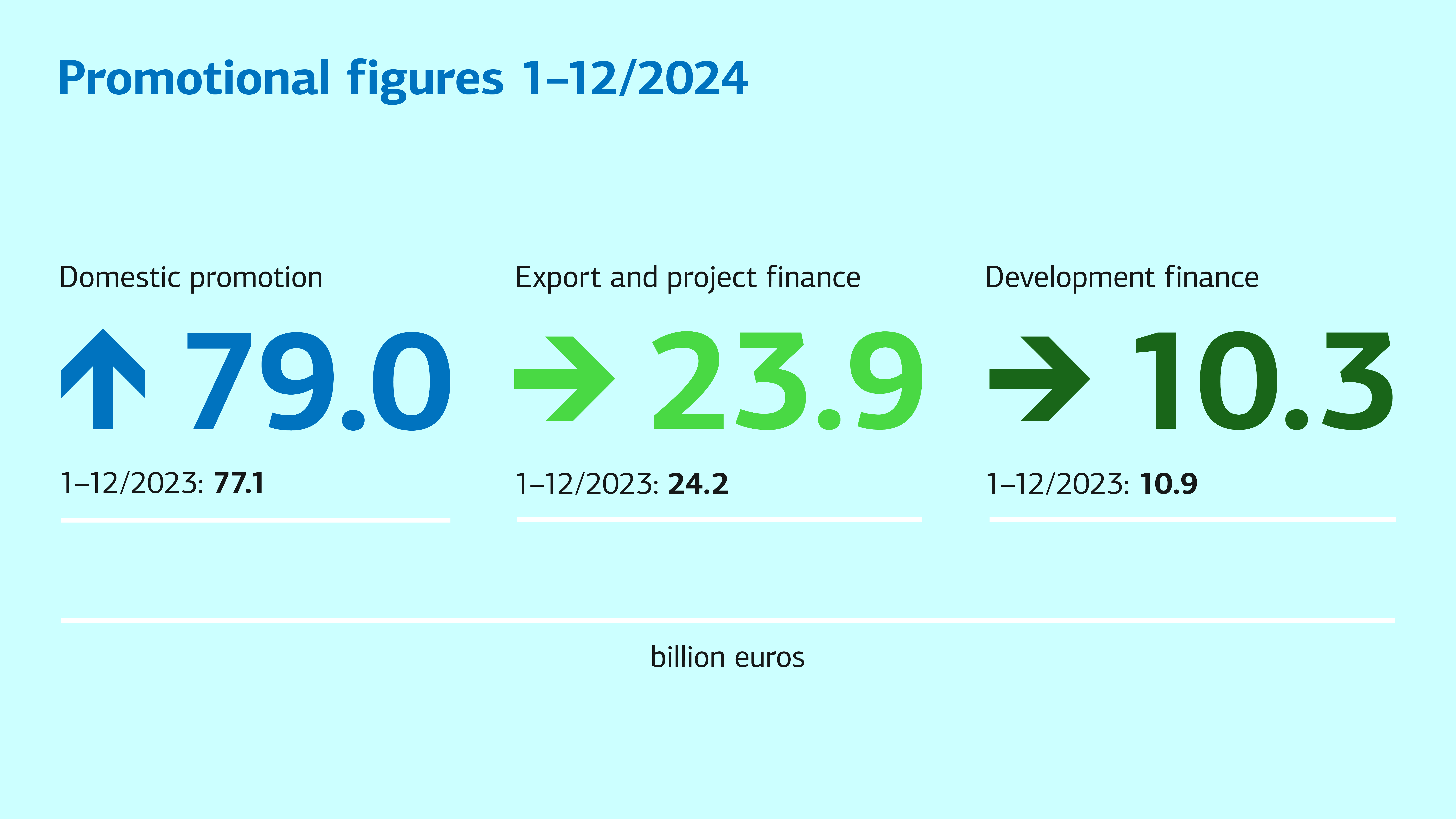 Promotional figures 1–12/2024

Domestic promotion

79.0

1–12/2023: 77.1

Export and project finance

23.9

1–12/2023: 24.2

Development finance

10.3

1–12/2023: 10.9

billion euros